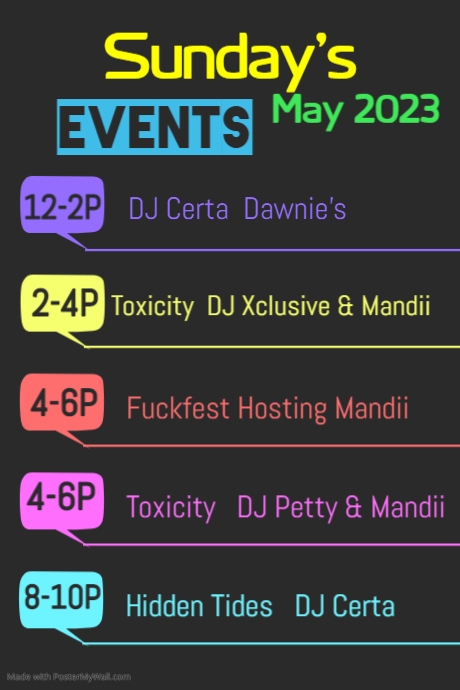 Sunday's

EVENTS

May 2023

12-2P DJ Certa Dawnie's

2-4P Toxicity DJ Xclusive & Mandii

4-6P Fuckfest Hosting Mandii

4-6P Toxicity DJ Petty & Mandii

8-10P Hidden Tides DJ Certa

Made with PosterMyWall.com